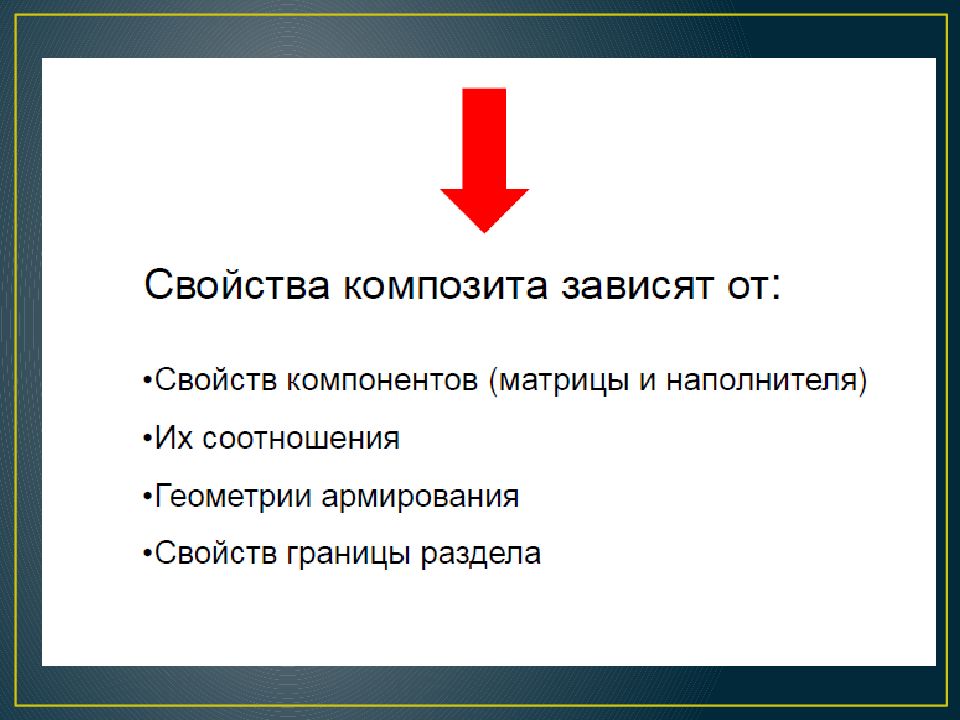 Свойства композита зависят от:

•Свойств компонентов (матрицы и наполнителя)

•Их соотношения

•Геометрии армирования

•Свойств границы раздела